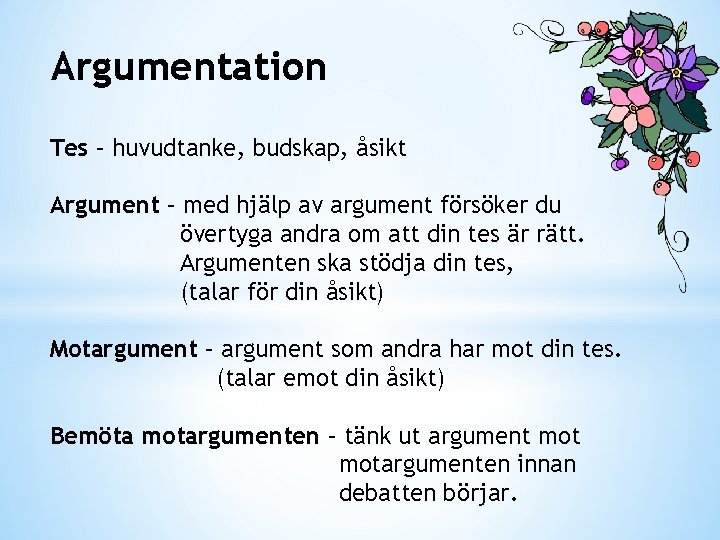 Argumentation

Tes – huvudtanke, budskap, åsikt

Argument – med hjälp av argument försöker du övertyga andra om att din tes är rätt. Argumenten ska stödja din tes, (talar för din åsikt)

Motargument – argument som andra har mot din tes. (talar emot din åsikt)

Bemöta motargumenten – tänk ut argument mot motargumenten innan debatten börjar.